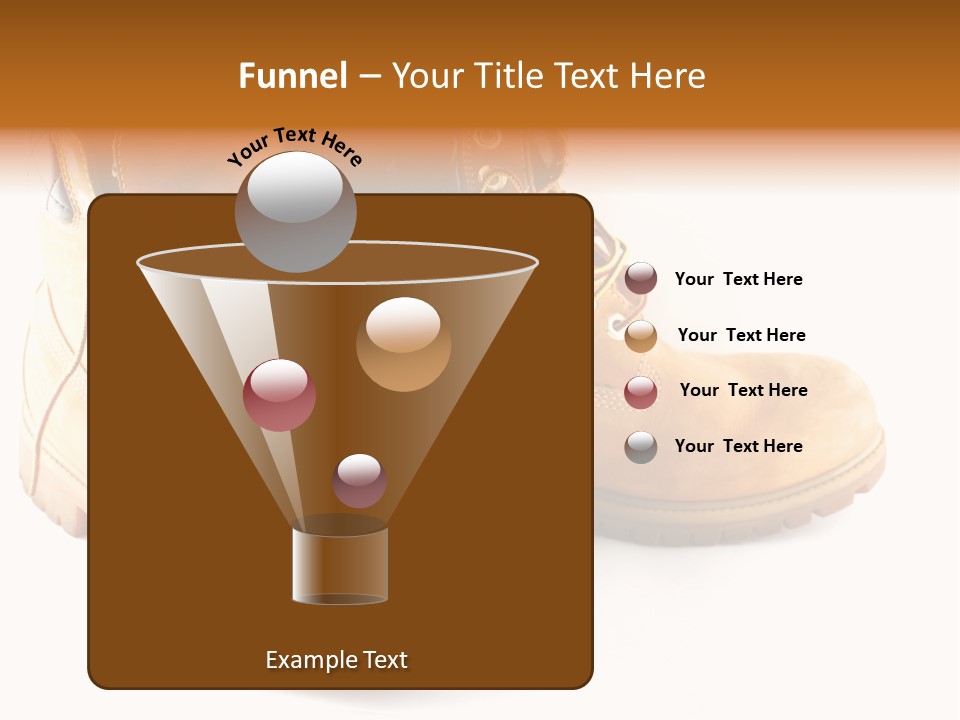 Funnel – Your Title Text Here

Your Text Here

Your  Text Here

Your  Text Here

Your  Text Here

Your  Text Here

Example Text